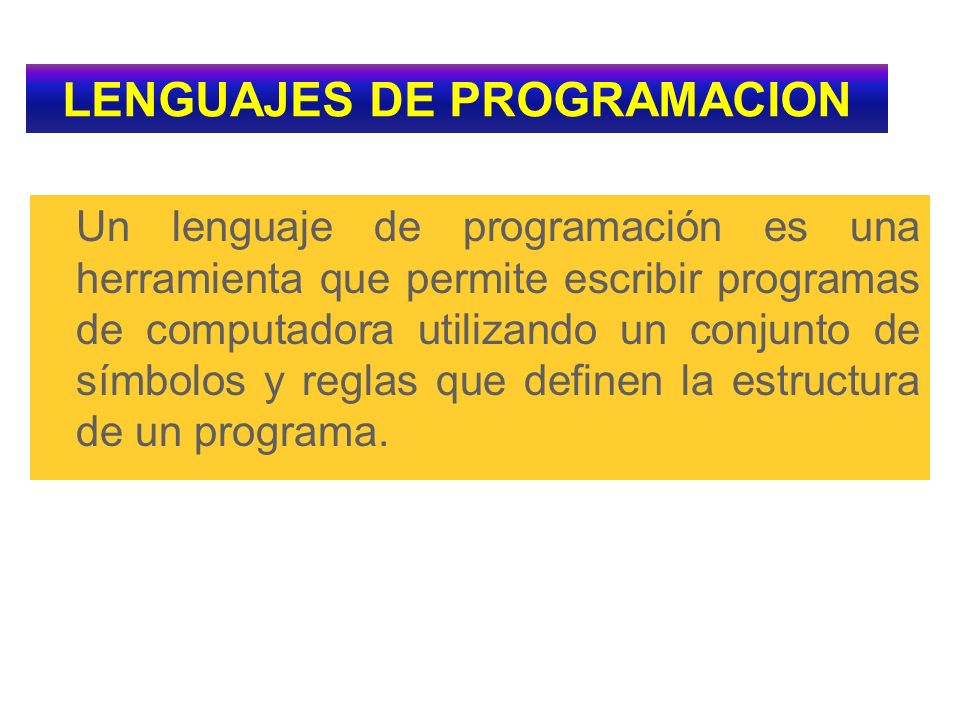 LENGUAJES DE PROGRAMACION

Un lenguaje de programación es una herramienta que permite escribir programas de computadora utilizando un conjunto de símbolos y reglas que definen la estructura de un programa.